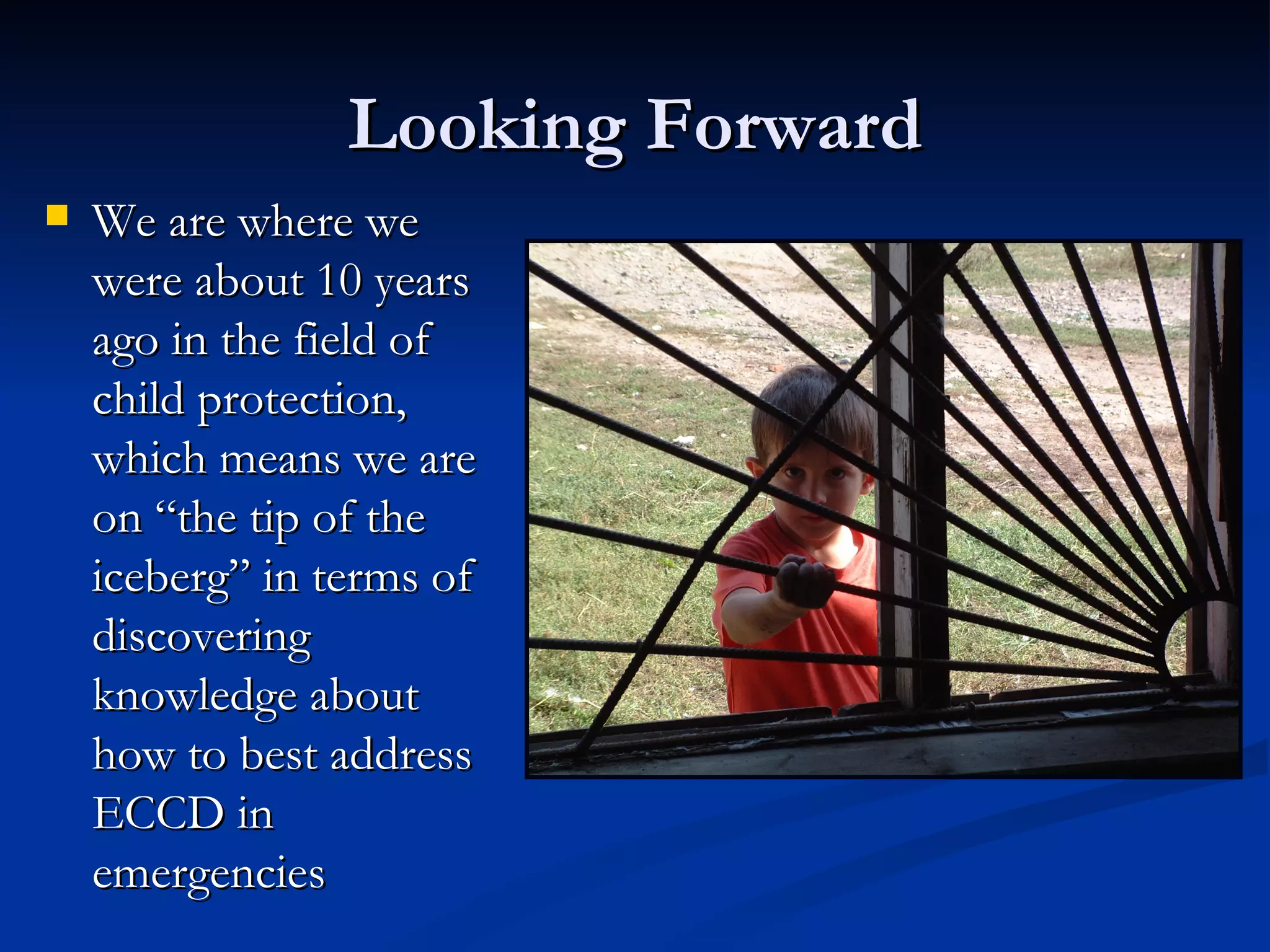 Looking Forward

We are where we were about 10 years ago in the field of child protection, which means we are on “the tip of the iceberg” in terms of discovering knowledge about how to best address ECCD in emergencies